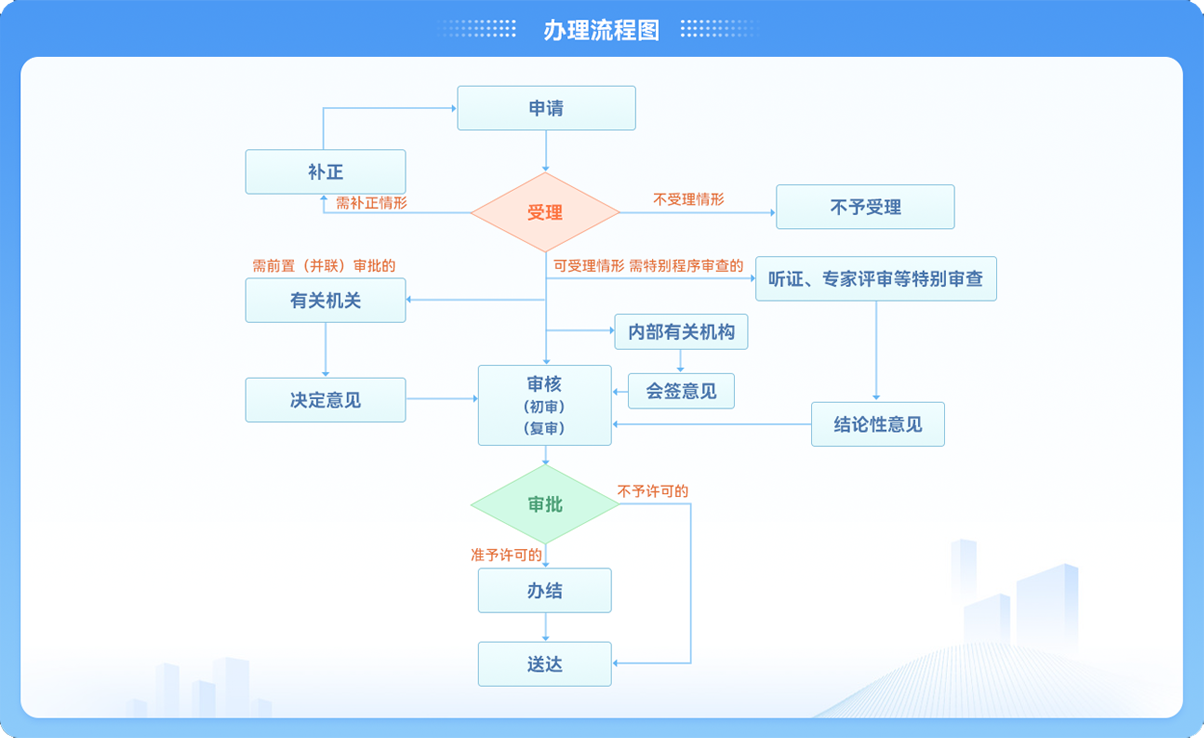 办理流程图

申请

补正

需补正情形

受理

不受理情形

不予受理

需前置（并联）审批的

可受理情形 需特别程序审查的

听证、专家评审等特别审查

有关机关

内部有关机构

决定意见

审核
（初审）
（复审）

会签意见

结论性意见

审批

不予许可的

准予许可的

办结

送达